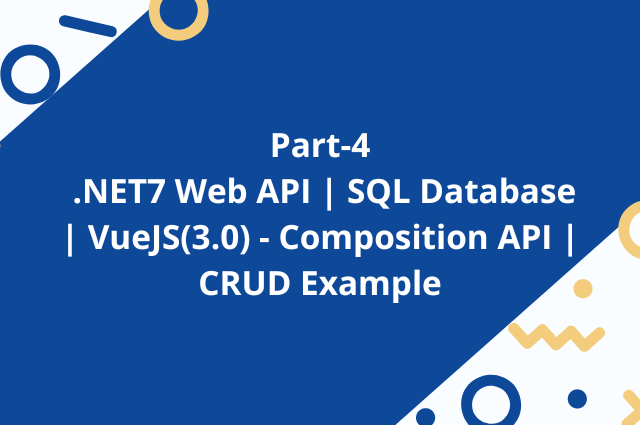 Part-4
.NET7 Web API | SQL Database | VueJS(3.0) - Composition API | CRUD Example